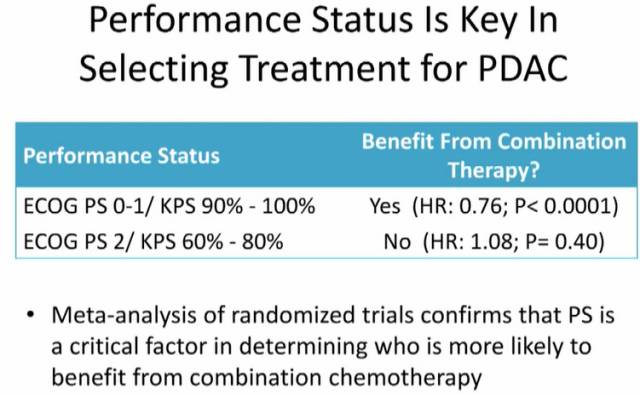 Performance Status Is Key In Selecting Treatment for PDAC

| Performance Status | Benefit From Combination Therapy? |
|---|---|
| ECOG PS 0-1/ KPS 90% - 100% | Yes (HR: 0.76; P< 0.0001) |
| ECOG PS 2/ KPS 60% - 80% | No (HR: 1.08; P= 0.40) |

• Meta-analysis of randomized trials confirms that PS is a critical factor in determining who is more likely to benefit from combination chemotherapy